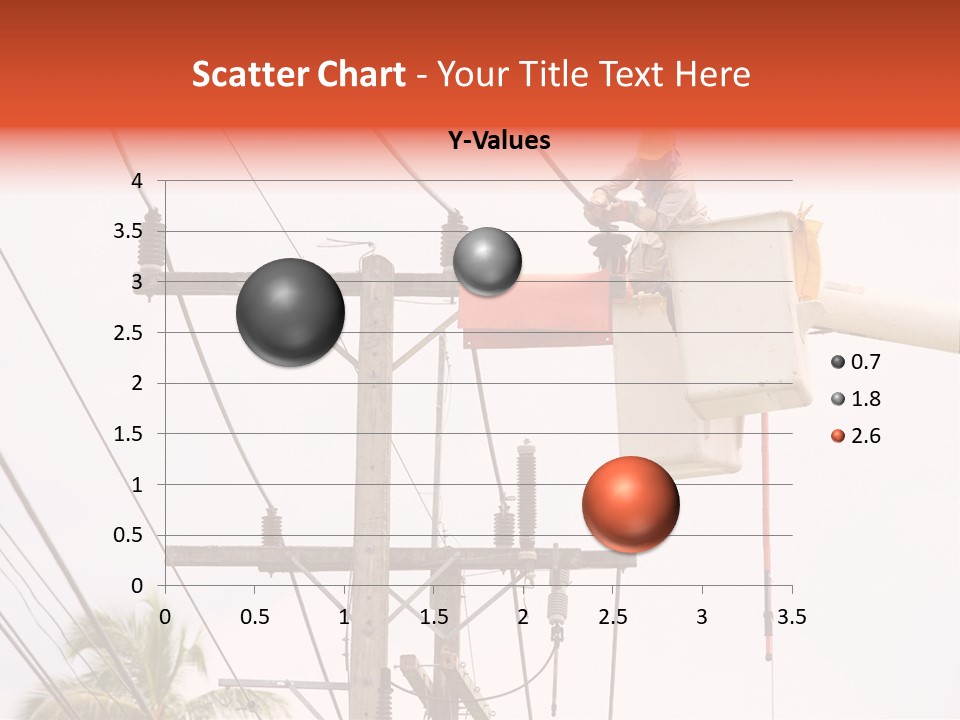 Scatter Chart - Your Title Text Here

Y-Values

4
3.5
3
2.5
2
1.5
1
0.5
0

0 0.5 1 1.5 2 2.5 3 3.5

0.7
1.8
2.6